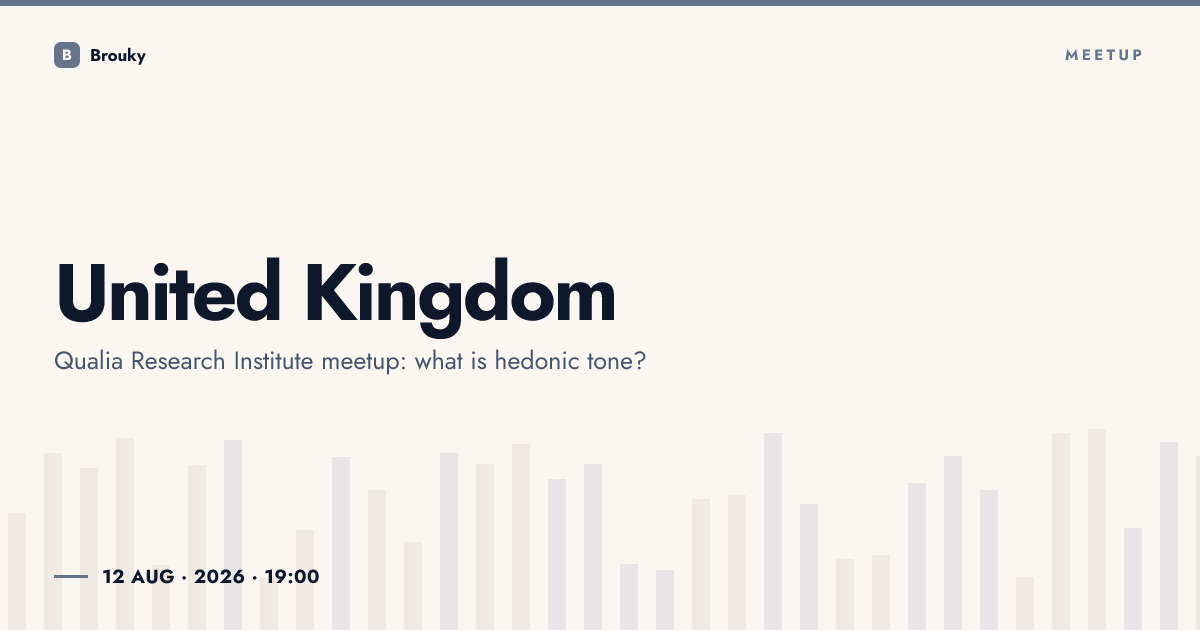 B Brouky

MEETUP

United Kingdom

Qualia Research Institute meetup: what is hedonic tone?

12 AUG · 2026 · 19:00